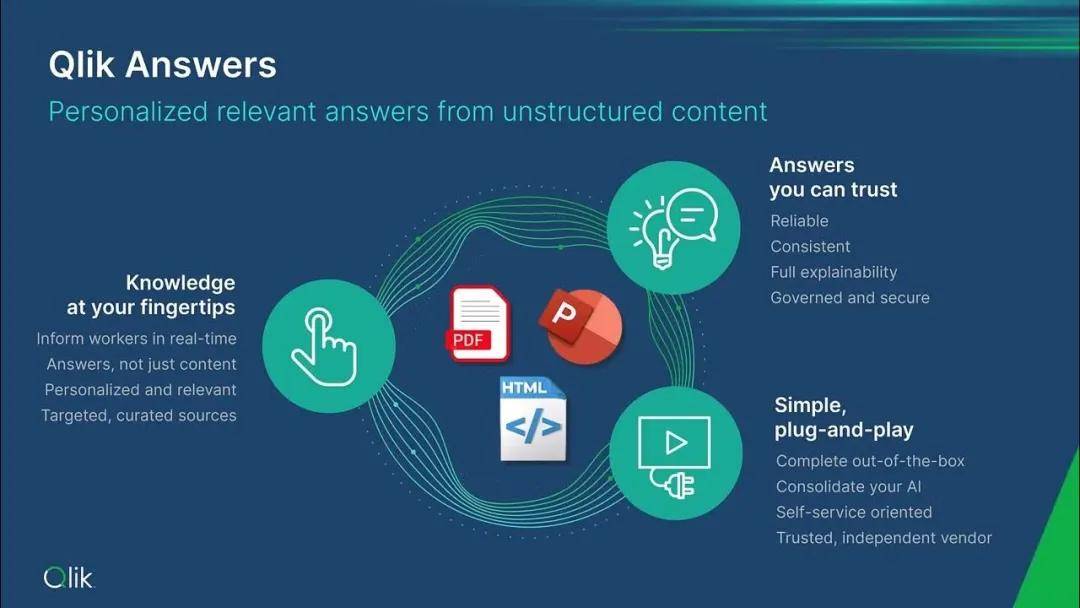 Qlik Answers

Personalized relevant answers from unstructured content

Knowledge at your fingertips

Inform workers in real-time
Answers, not just content
Personalized and relevant
Targeted, curated sources

PDF

P

HTML

</>

Answers you can trust

Reliable
Consistent
Full explainability
Governed and secure

Simple, plug-and-play

Complete out-of-the-box
Consolidate your AI
Self-service oriented
Trusted, independent vendor

Qlik